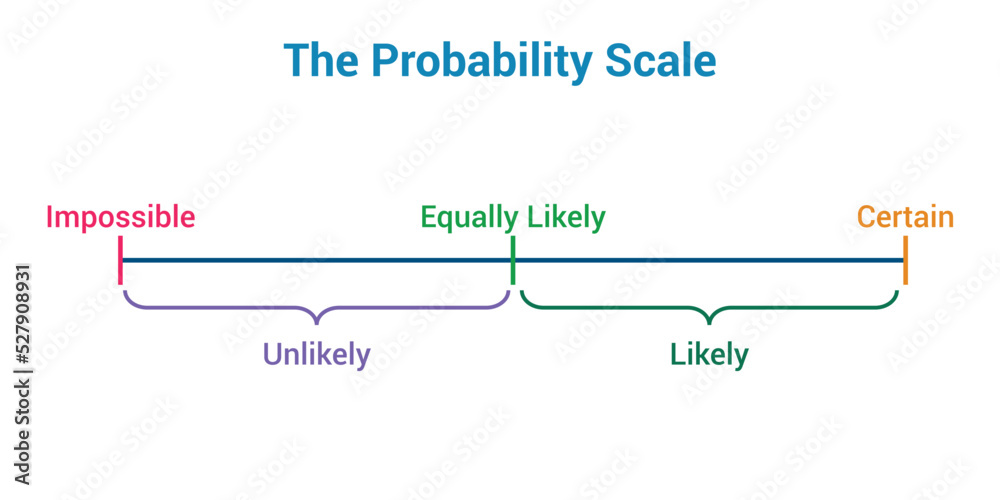 The Probability Scale

Impossible

Equally Likely

Certain

Unlikely

Likely

Adobe Stock | #527908931